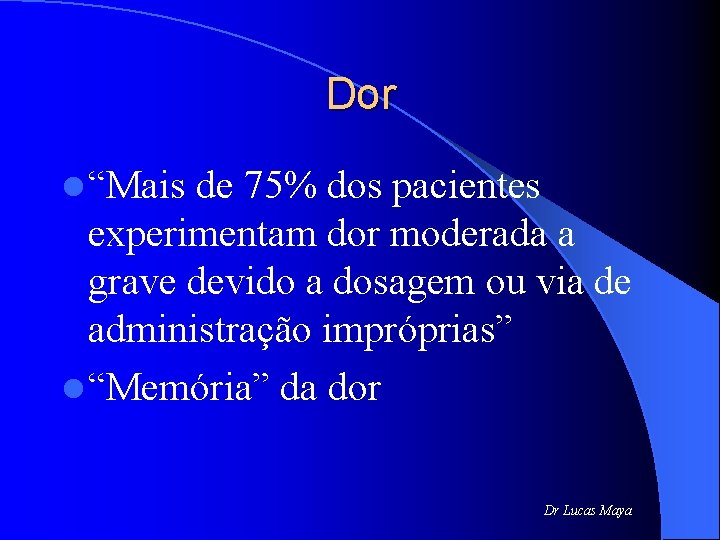 Dor

“Mais de 75% dos pacientes experimentam dor moderada a grave devido a dosagem ou via de administração impróprias”

“Memória” da dor

Dr Lucas Maya